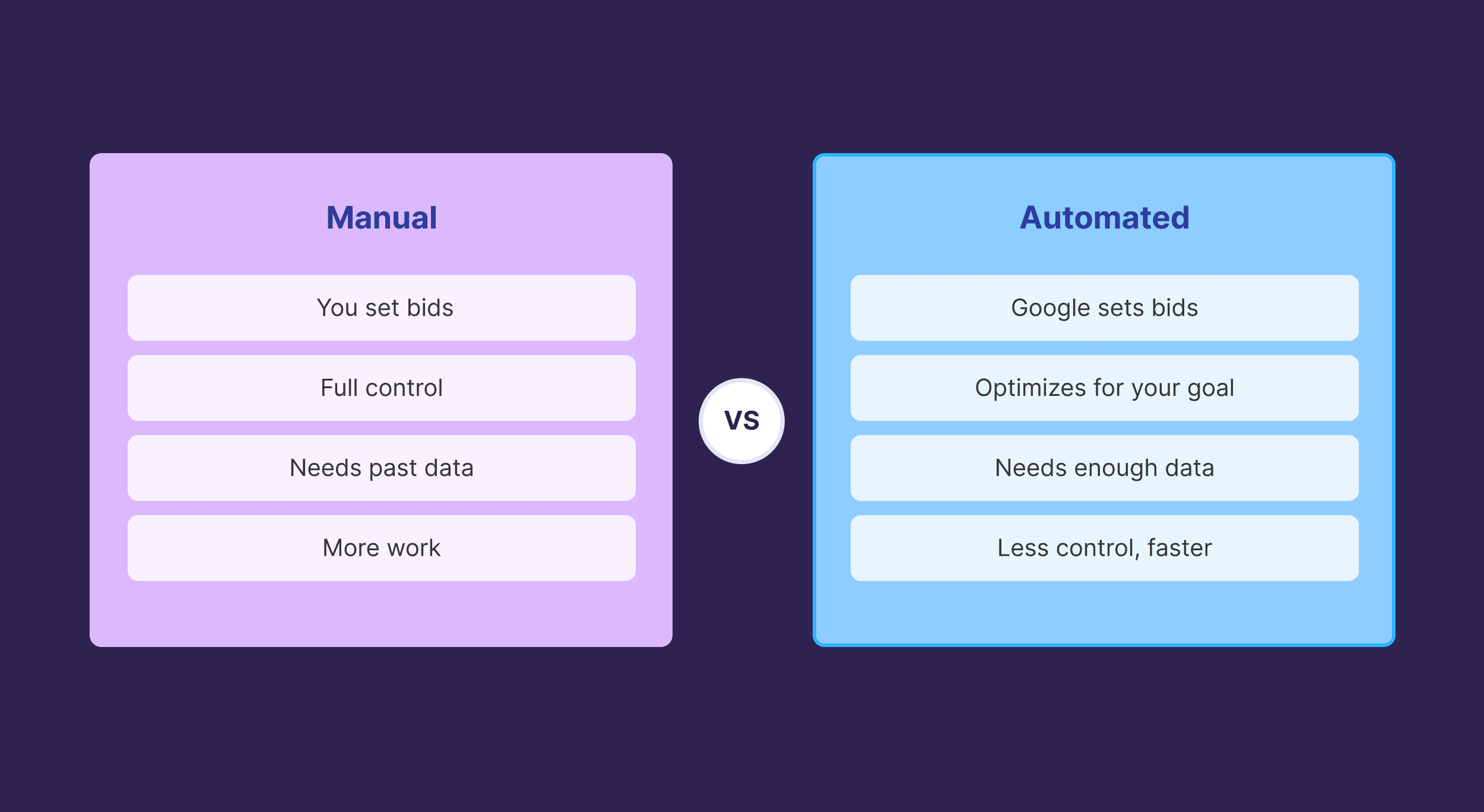 Manual

You set bids

Full control

Needs past data

More work

VS

Automated

Google sets bids

Optimizes for your goal

Needs enough data

Less control, faster